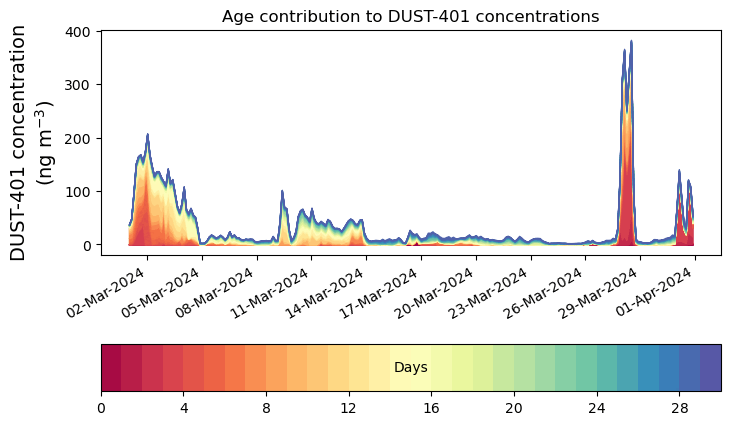 Age contribution to DUST-401 concentrations

DUST-401 concentration (ng m$^{-3}$)

400
300
200
100
0

02-Mar-2024
05-Mar-2024
08-Mar-2024
11-Mar-2024
14-Mar-2024
17-Mar-2024
20-Mar-2024
23-Mar-2024
26-Mar-2024
29-Mar-2024
01-Apr-2024

Days

0
4
8
12
16
20
24
28